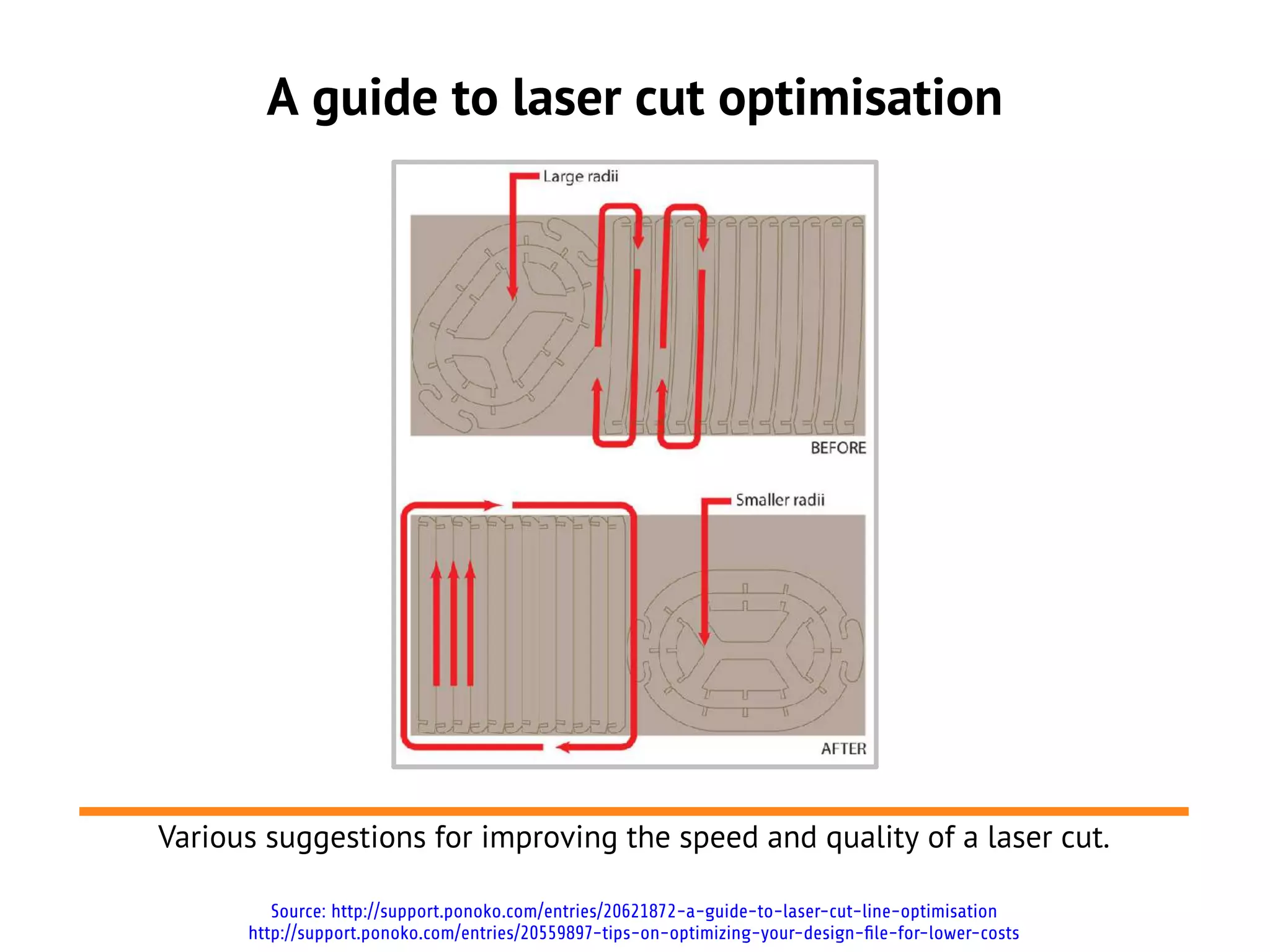 A guide to laser cut optimisation

Large radii

BEFORE

Smaller radii

AFTER

Various suggestions for improving the speed and quality of a laser cut.

Source: http://support.ponoko.com/entries/20621872-a-guide-to-laser-cut-line-optimisation
http://support.ponoko.com/entries/20559897-tips-on-optimizing-your-design-file-for-lower-costs